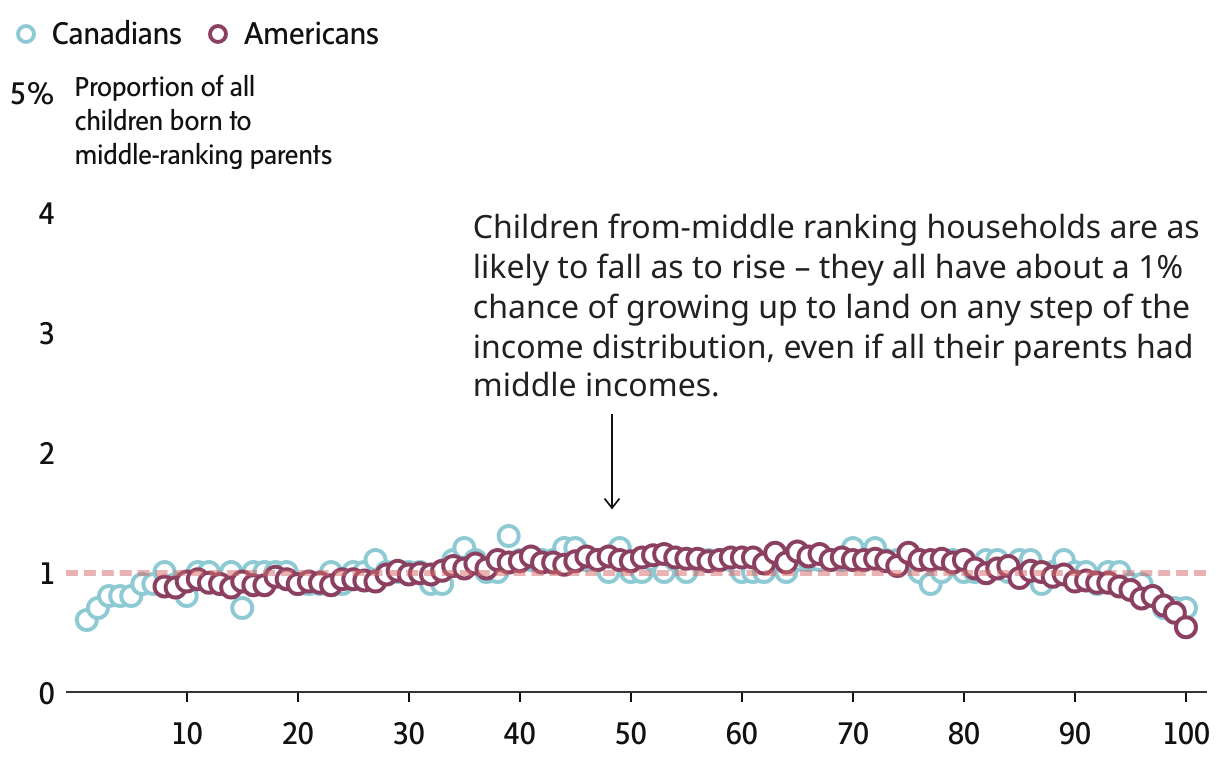 Canadians Americans

5% Proportion of all children born to middle-ranking parents

4

3

2

1

0

Children from-middle ranking households are as likely to fall as to rise – they all have about a 1% chance of growing up to land on any step of the income distribution, even if all their parents had middle incomes.

10 20 30 40 50 60 70 80 90 100